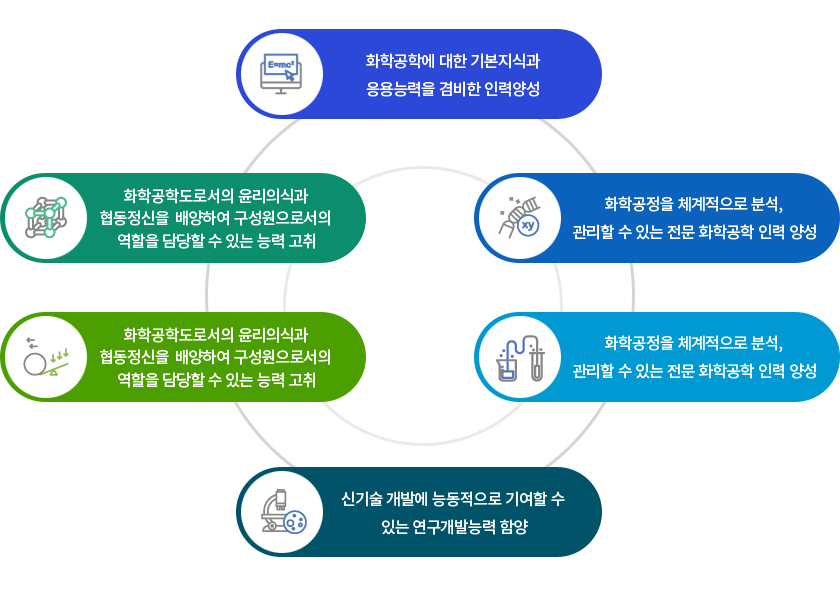 $E=mc^2$

화학공학에 대한 기본지식과 응용능력을 겸비한 인력양성

화학공학도로서의 윤리의식과 협동정신을 배양하여 구성원으로서의 역할을 담당할 수 있는 능력 고취

xy

화학공정을 체계적으로 분석, 관리할 수 있는 전문 화학공학 인력 양성

화학공학도로서의 윤리의식과 협동정신을 배양하여 구성원으로서의 역할을 담당할 수 있는 능력 고취

화학공정을 체계적으로 분석, 관리할 수 있는 전문 화학공학 인력 양성

신기술 개발에 능동적으로 기여할 수 있는 연구개발능력 함양